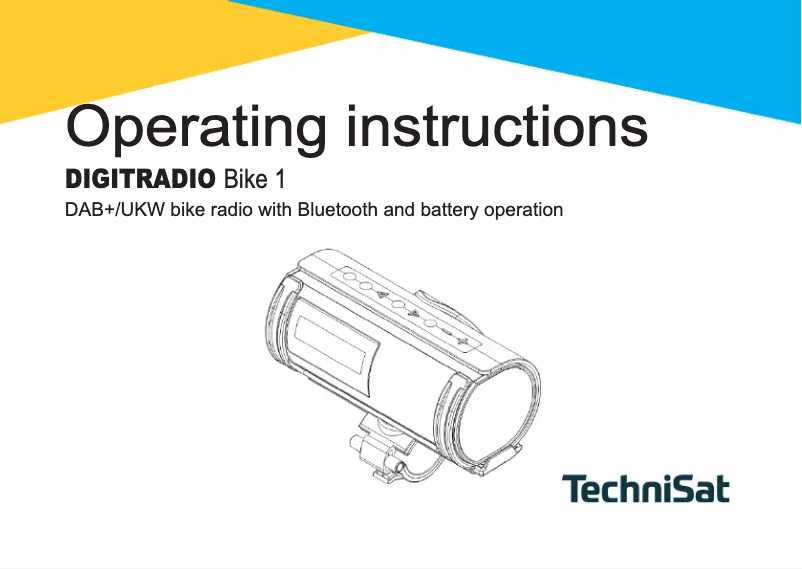 Operating instructions

DIGITRADIO Bike 1

DAB+/UKW bike radio with Bluetooth and battery operation

TechniSat